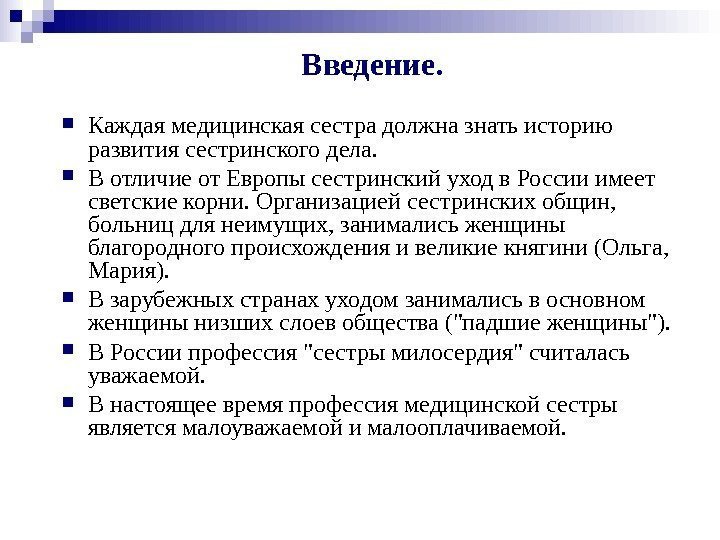 Введение.

Каждая медицинская сестра должна знать историю развития сестринского дела.

В отличие от Европы сестринский уход в России имеет светские корни. Организацией сестринских общин, больниц для неимущих, занимались женщины благородного происхождения и великие княгини (Ольга, Мария).

В зарубежных странах уходом занимались в основном женщины низших слоев общества ("падшие женщины").

В России профессия "сестры милосердия" считалась уважаемой.

В настоящее время профессия медицинской сестры является малоуважаемой и малооплачиваемой.